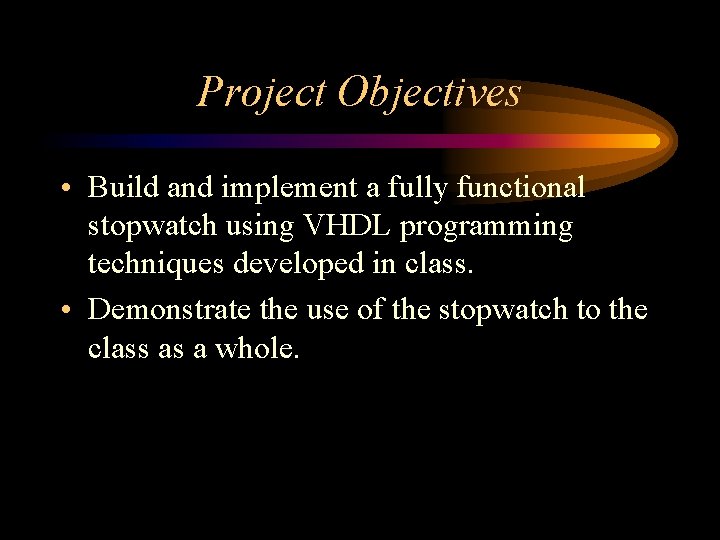 Project Objectives

• Build and implement a fully functional stopwatch using VHDL programming techniques developed in class.
• Demonstrate the use of the stopwatch to the class as a whole.